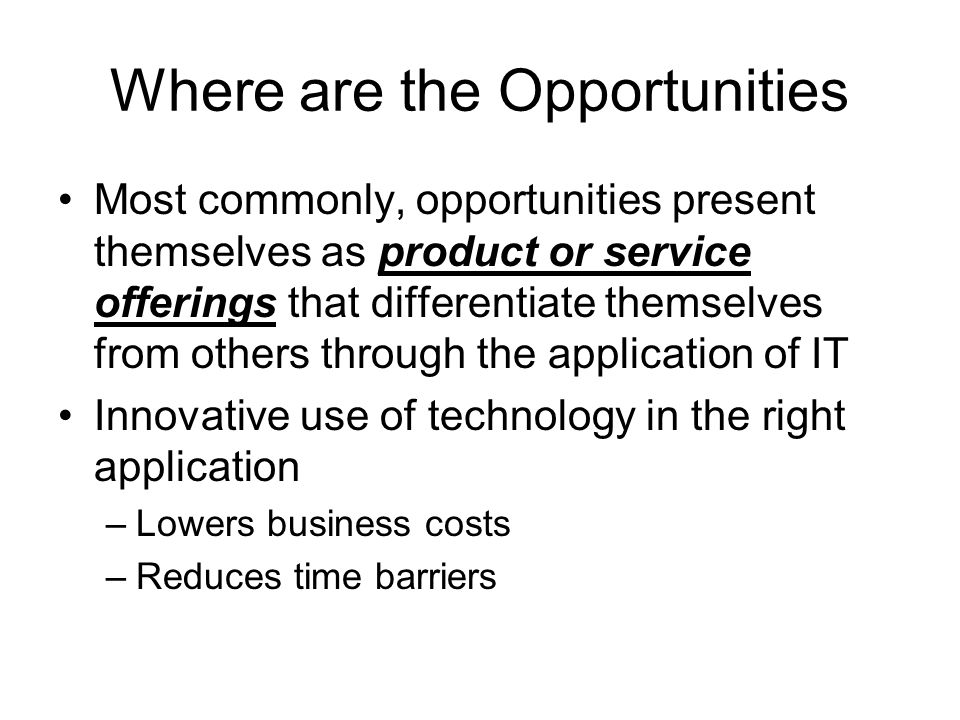 Where are the Opportunities

• Most commonly, opportunities present themselves as product or service offerings that differentiate themselves from others through the application of IT

• Innovative use of technology in the right application

– Lowers business costs

– Reduces time barriers